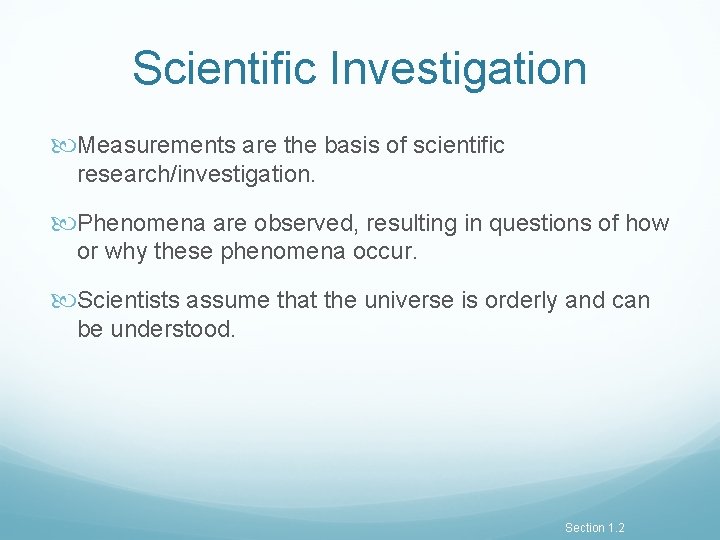 Scientific Investigation

Measurements are the basis of scientific research/investigation.

Phenomena are observed, resulting in questions of how or why these phenomena occur.

Scientists assume that the universe is orderly and can be understood.

Section 1.2